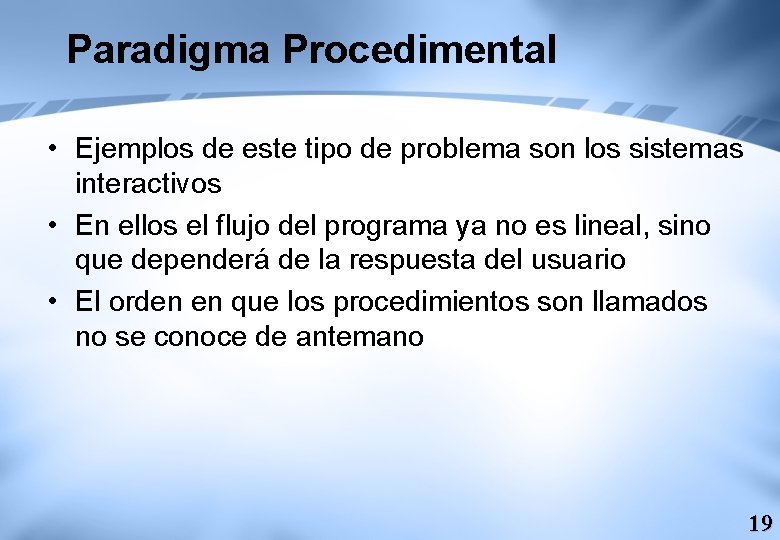 Paradigma Procedimental

• Ejemplos de este tipo de problema son los sistemas interactivos
• En ellos el flujo del programa ya no es lineal, sino que dependerá de la respuesta del usuario
• El orden en que los procedimientos son llamados no se conoce de antemano

19